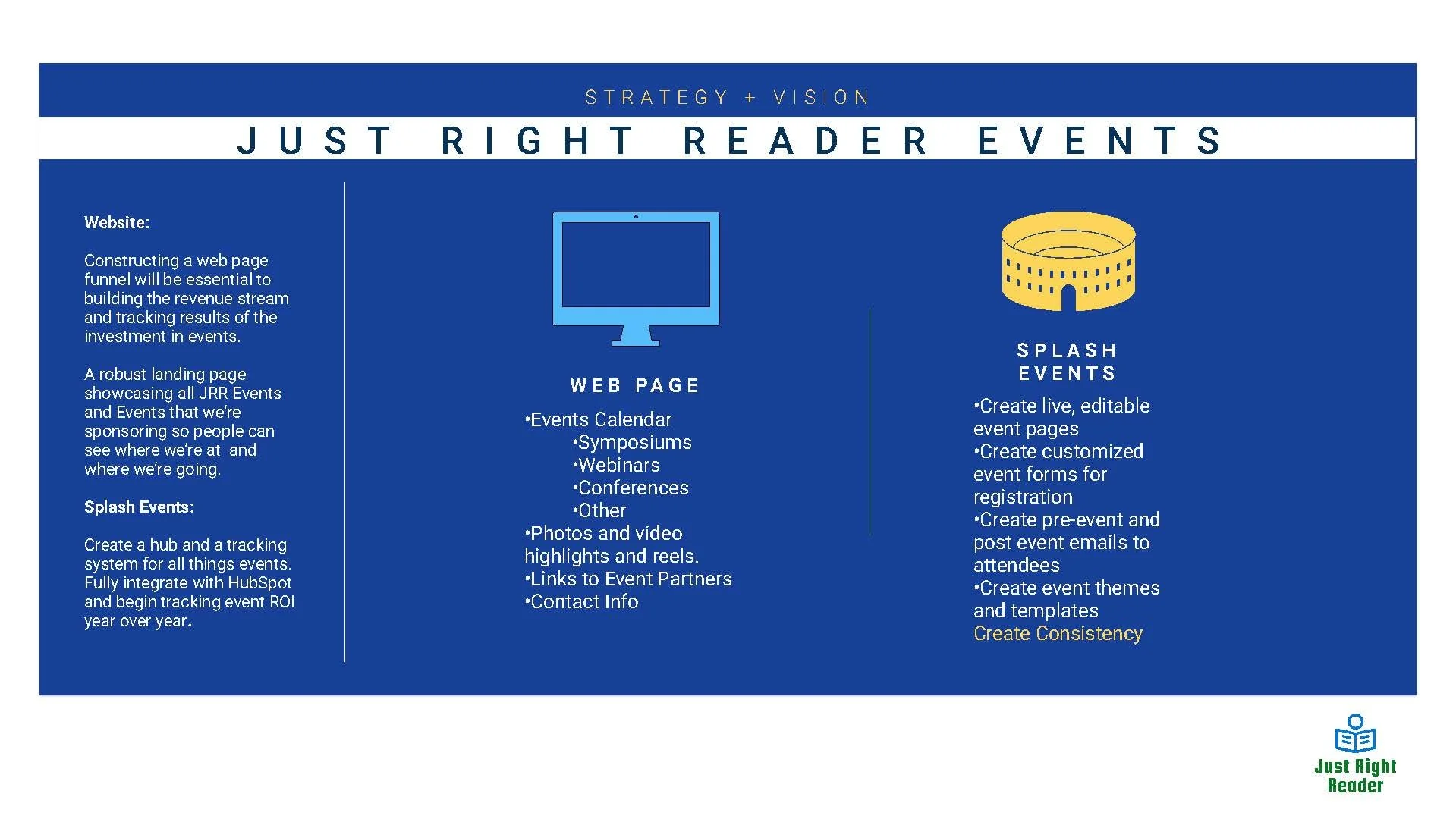 STRATEGY + VISION

JUST RIGHT READER EVENTS

Website:

Constructing a web page funnel will be essential to building the revenue stream and tracking results of the investment in events.

A robust landing page showcasing all JRR Events and Events that we're sponsoring so people can see where we're at and where we're going.

Splash Events:

Create a hub and a tracking system for all things events. Fully integrate with HubSpot and begin tracking event ROI year over year.

WEB PAGE

•Events Calendar
•Symposiums
•Webinars
•Conferences
•Other
•Photos and video highlights and reels.
•Links to Event Partners
•Contact Info

SPLASH EVENTS

•Create live, editable event pages
•Create customized event forms for registration
•Create pre-event and post event emails to attendees
•Create event themes and templates
Create Consistency

Just Right Reader